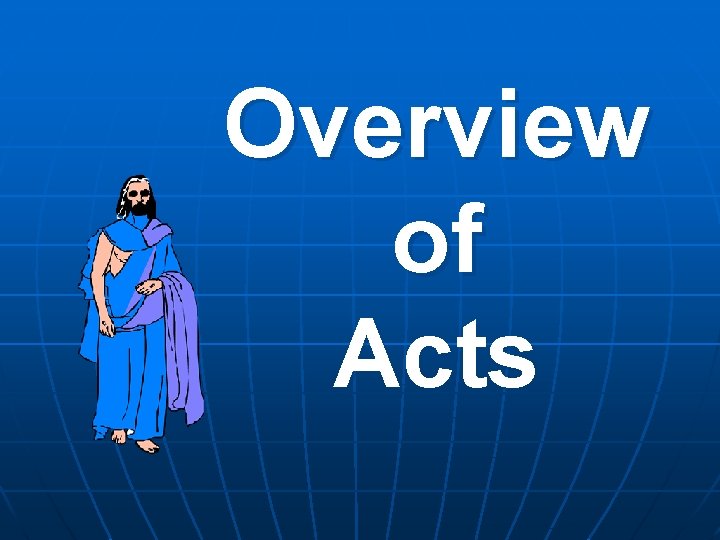 Overview
of
Acts